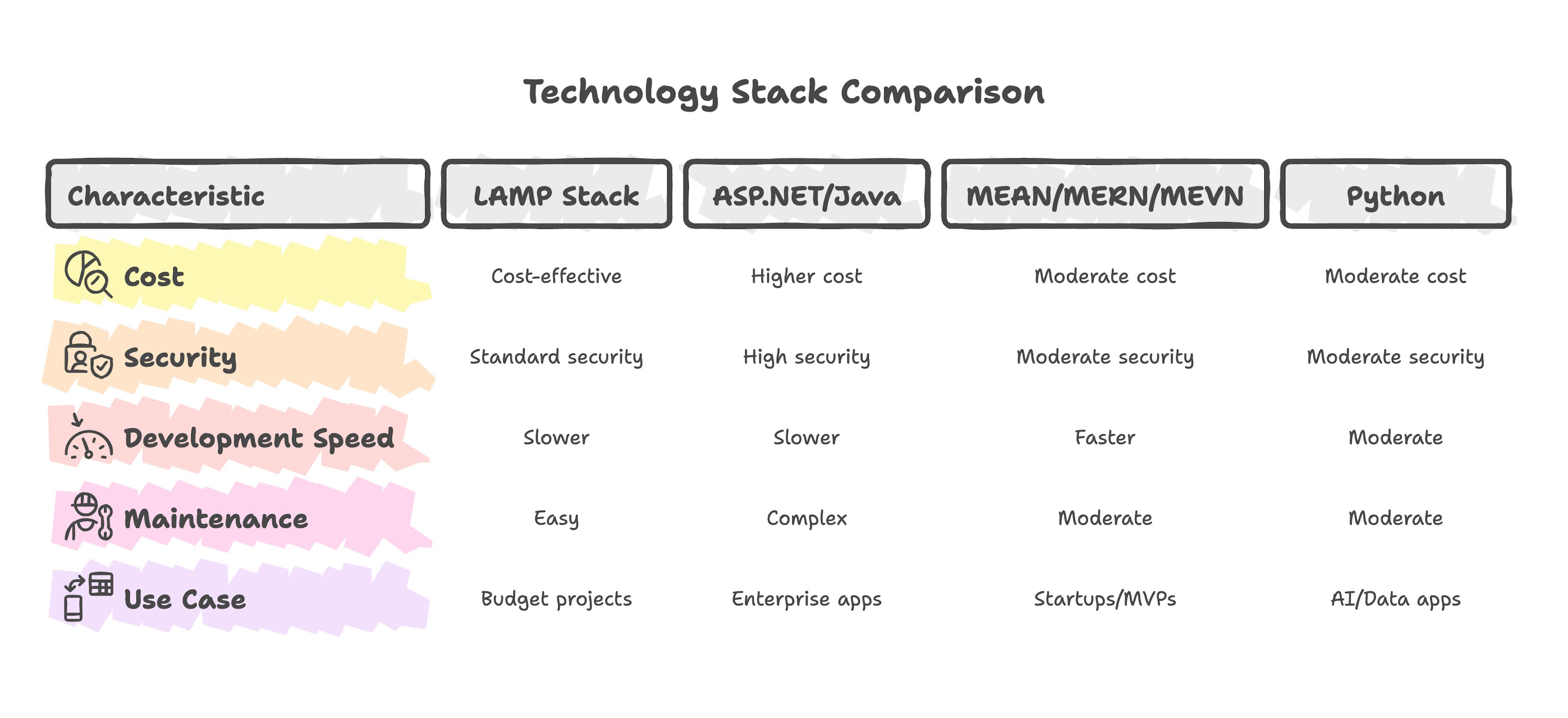 Technology Stack Comparison

| Characteristic | LAMP Stack | ASP.NET/Java | MEAN/MERN/MEVN | Python |
|---|---|---|---|---|
| Cost | Cost-effective | Higher cost | Moderate cost | Moderate cost |
| Security | Standard security | High security | Moderate security | Moderate security |
| Development Speed | Slower | Slower | Faster | Moderate |
| Maintenance | Easy | Complex | Moderate | Moderate |
| Use Case | Budget projects | Enterprise apps | Startups/MVPs | AI/Data apps |